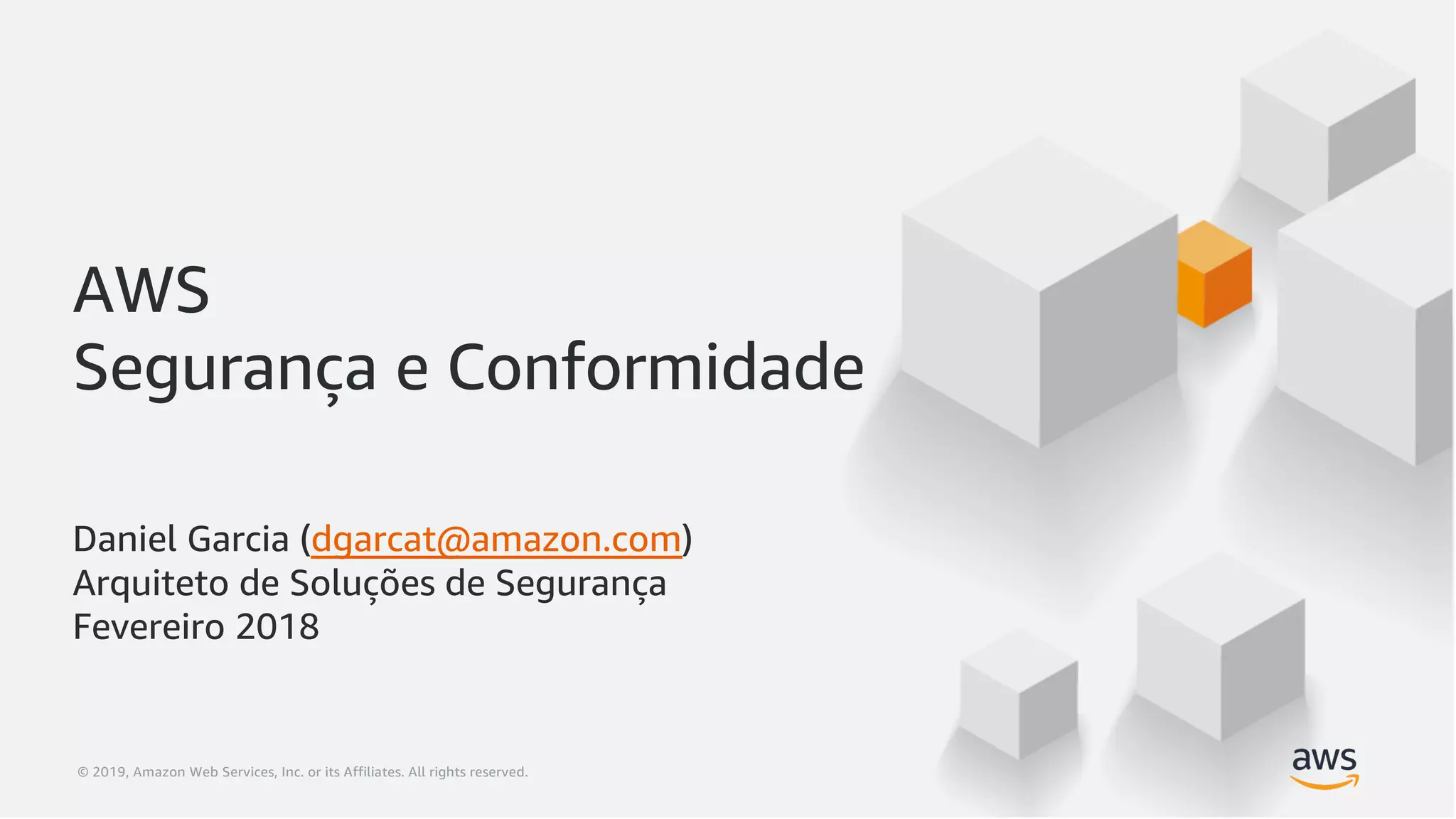 AWS
Segurança e Conformidade

Daniel Garcia (dgarcat@amazon.com)
Arquiteto de Soluções de Segurança
Fevereiro 2018

© 2019, Amazon Web Services, Inc. or its Affiliates. All rights reserved.

aws